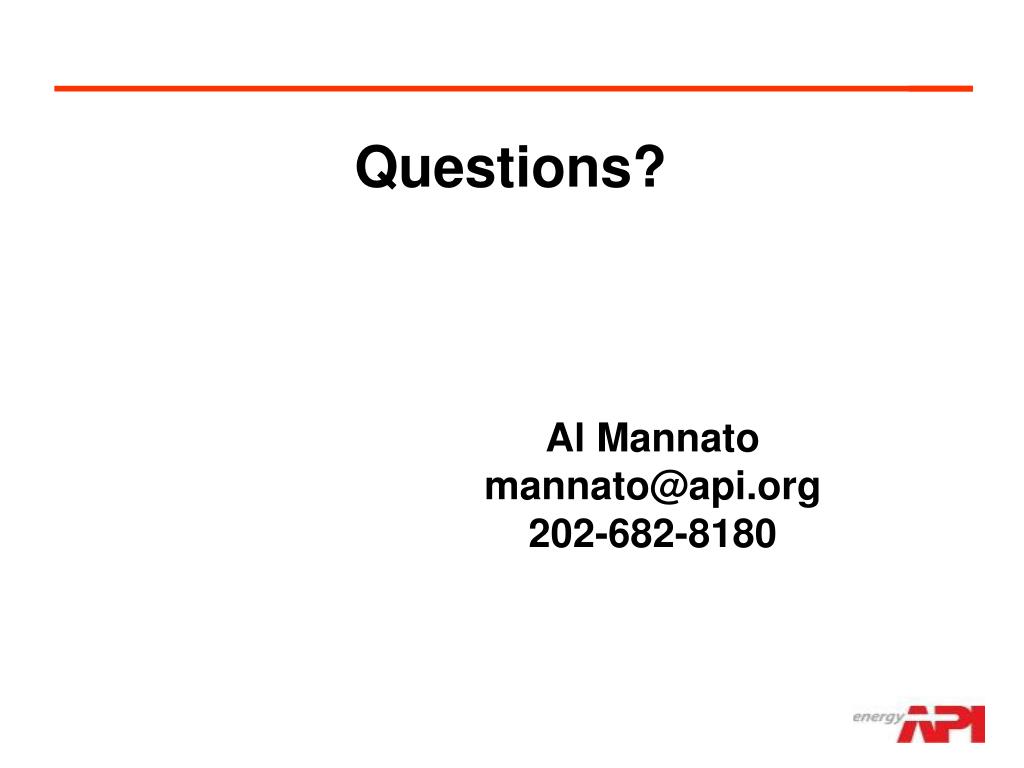 Questions?

Al Mannato
mannato@api.org
202-682-8180

energy API